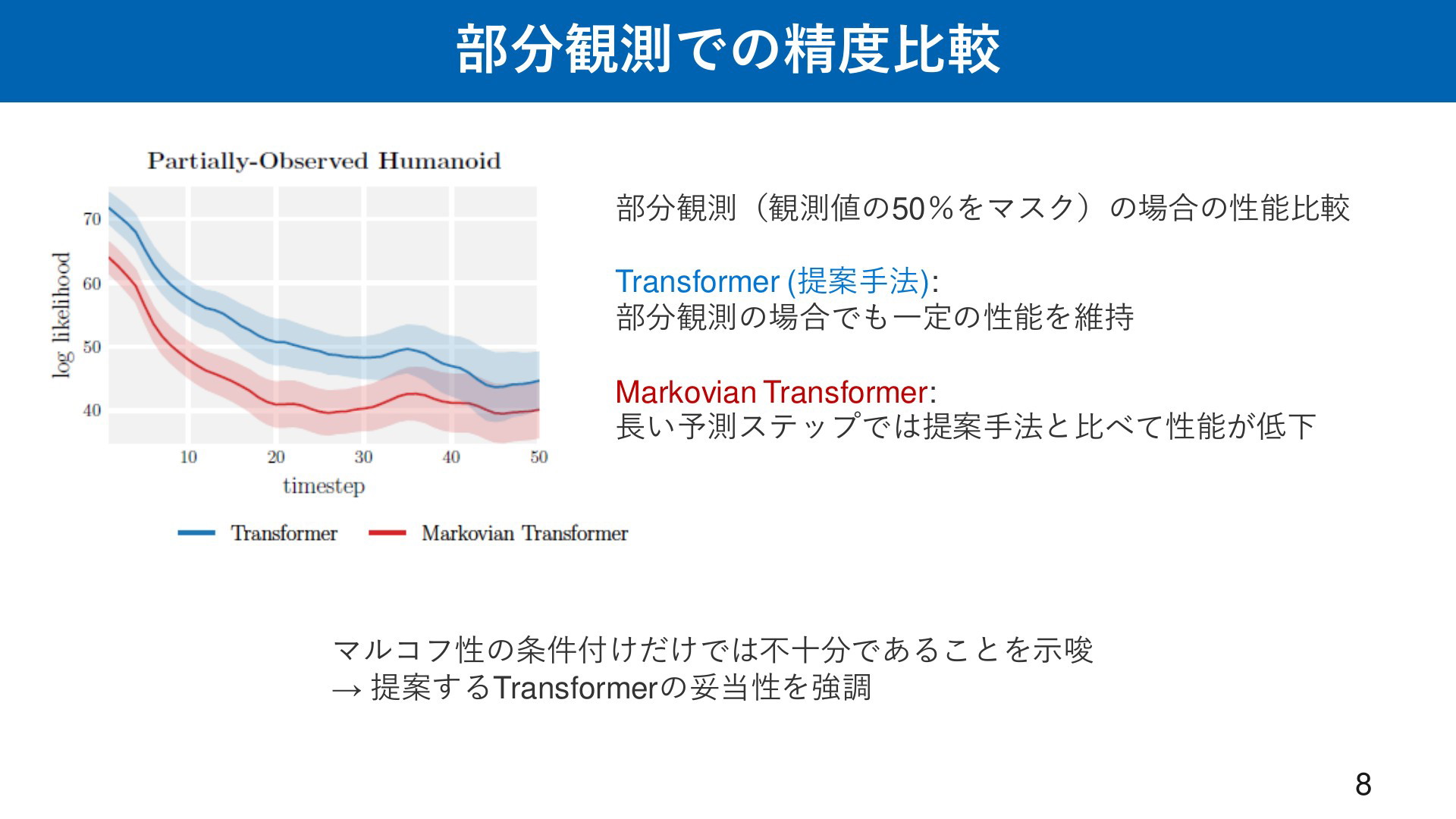 部分観測での精度比較

Partially-Observed Humanoid

log likelihood

70
60
50
40

10
20
30
40
50

timestep

Transformer
Markovian Transformer

部分観測（観測値の50％をマスク）の場合の性能比較

Transformer (提案手法):
部分観測の場合でも一定の性能を維持

Markovian Transformer:
長い予測ステップでは提案手法と比べて性能が低下

マルコフ性の条件付けだけでは不十分であることを示唆
→ 提案するTransformerの妥当性を強調

8